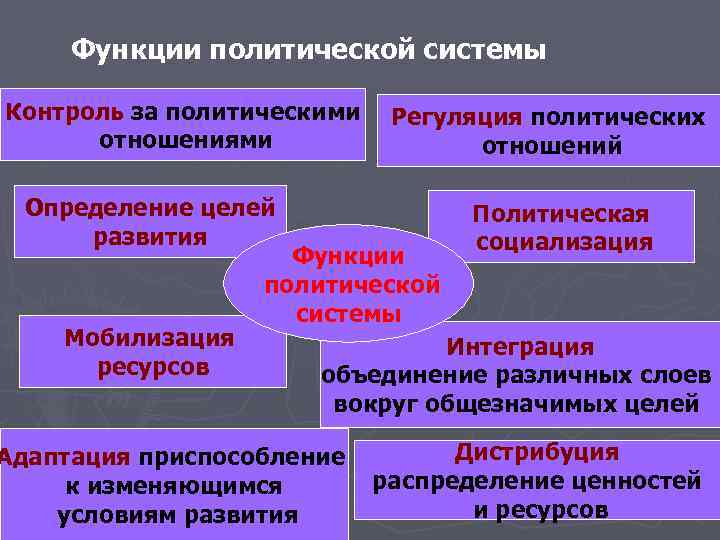 Функции политической системы

Контроль за политическими отношениями

Регуляция политических отношений

Определение целей развития

Политическая социализация

Функции политической системы

Мобилизация ресурсов

Интеграция объединение различных слоев вокруг общезначимых целей

Адаптация приспособление к изменяющимся условиям развития

Дистрибуция распределение ценностей и ресурсов